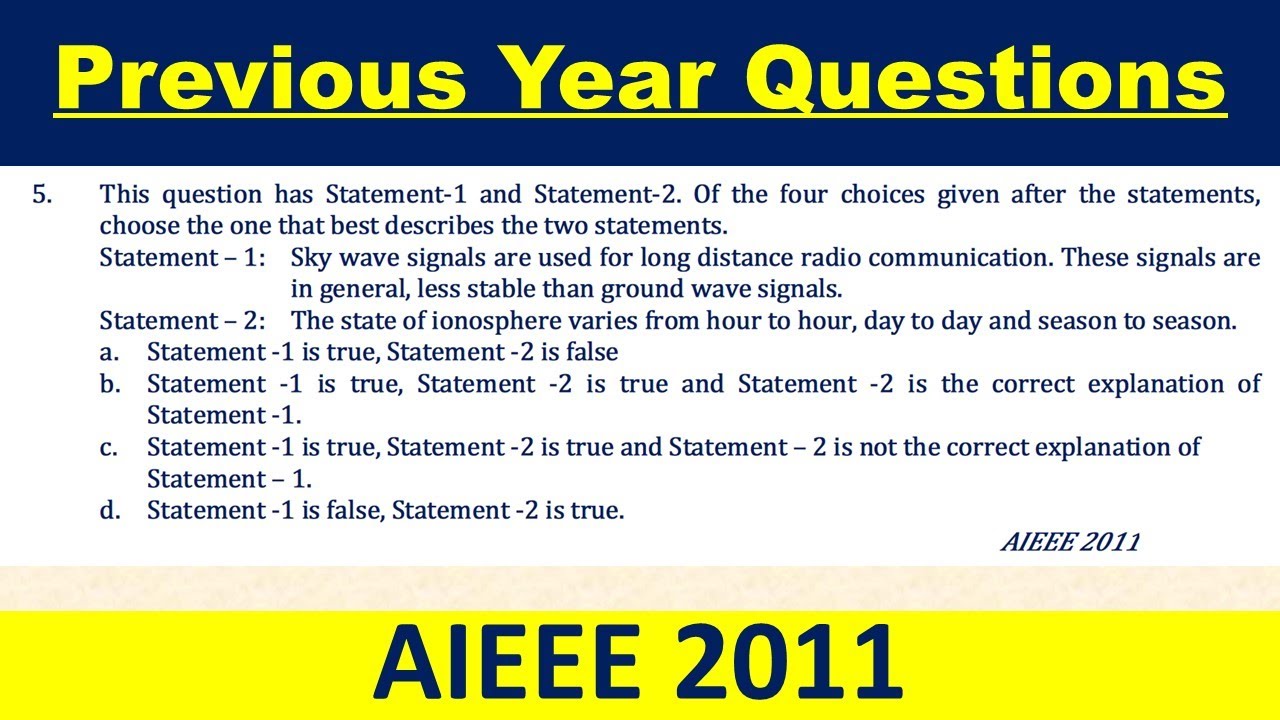 Previous Year Questions

5. This question has Statement-1 and Statement-2. Of the four choices given after the statements, choose the one that best describes the two statements.

Statement – 1: Sky wave signals are used for long distance radio communication. These signals are in general, less stable than ground wave signals.

Statement – 2: The state of ionosphere varies from hour to hour, day to day and season to season.

a. Statement -1 is true, Statement -2 is false

b. Statement -1 is true, Statement -2 is true and Statement -2 is the correct explanation of Statement -1.

c. Statement -1 is true, Statement -2 is true and Statement – 2 is not the correct explanation of Statement – 1.

d. Statement -1 is false, Statement -2 is true.

AIEEE 2011

AIEEE 2011